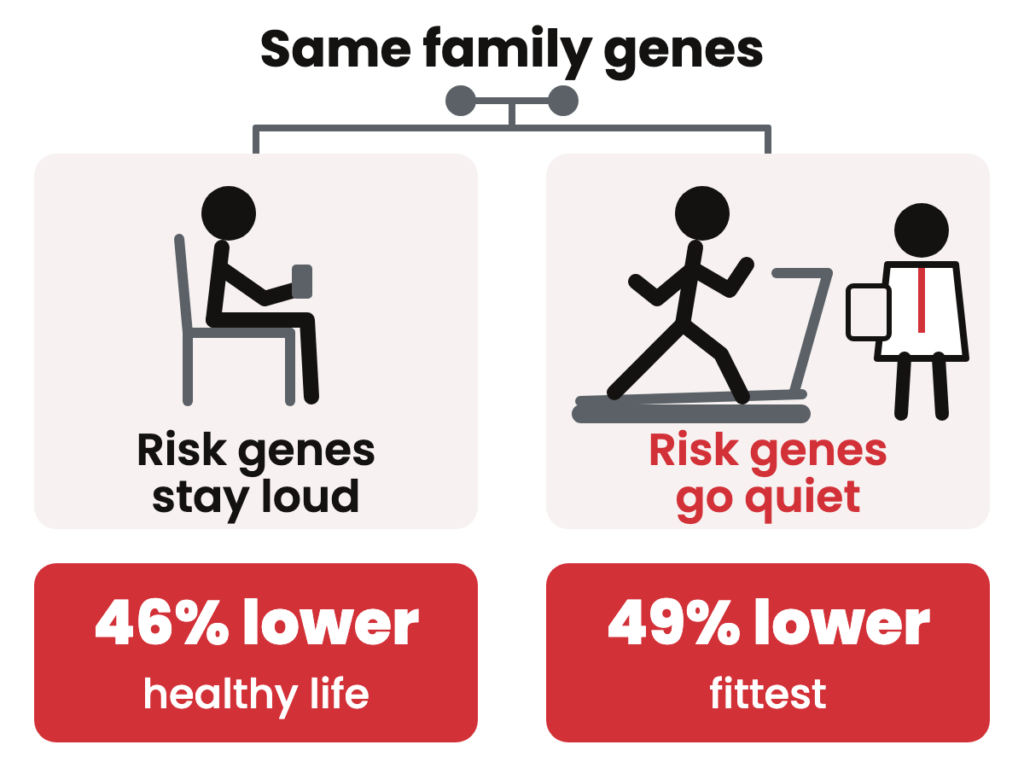 Same family genes

Risk genes stay loud

Risk genes go quiet

46% lower
healthy life

49% lower
fittest